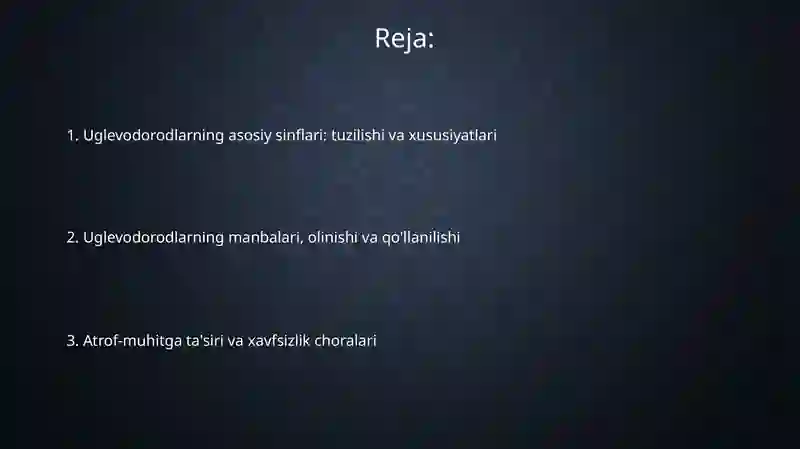 Reja:

1. Uglevodorodlarning asosiy sinflari: tuzilishi va xususiyatlari

2. Uglevodorodlarning manbalari, olinishi va qo'llanilishi

3. Atrof-muhitga ta'siri va xavfsizlik choralari